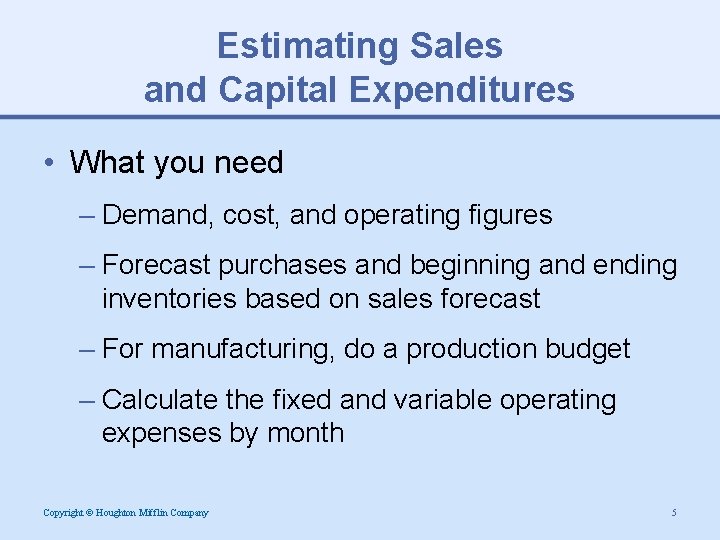 Estimating Sales
and Capital Expenditures

• What you need

– Demand, cost, and operating figures

– Forecast purchases and beginning and ending inventories based on sales forecast

– For manufacturing, do a production budget

– Calculate the fixed and variable operating expenses by month

Copyright © Houghton Mifflin Company

5